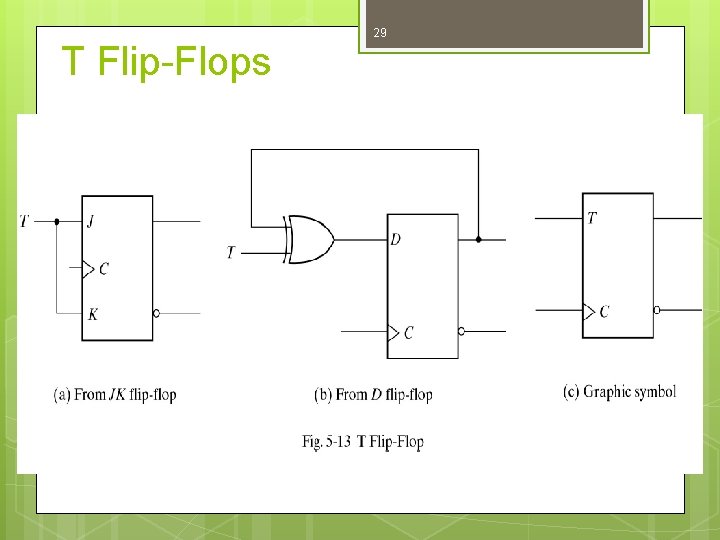 29

T Flip-Flops

T J C K

T D C

T C

(a) From JK flip-flop

(b) From D flip-flop

(c) Graphic symbol

Fig. 5-13 T Flip-Flop